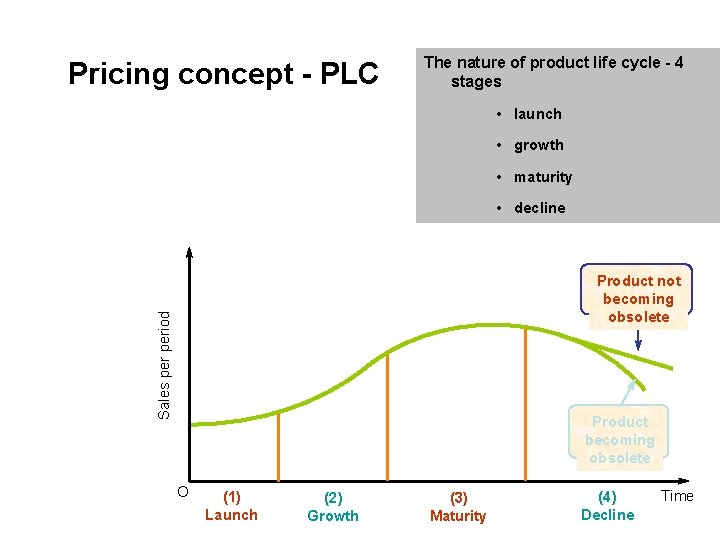 Pricing concept - PLC

The nature of product life cycle - 4 stages

• launch
• growth
• maturity
• decline

Sales per period

Product not becoming obsolete

Product becoming obsolete

O

(1) Launch

(2) Growth

(3) Maturity

(4) Decline

Time